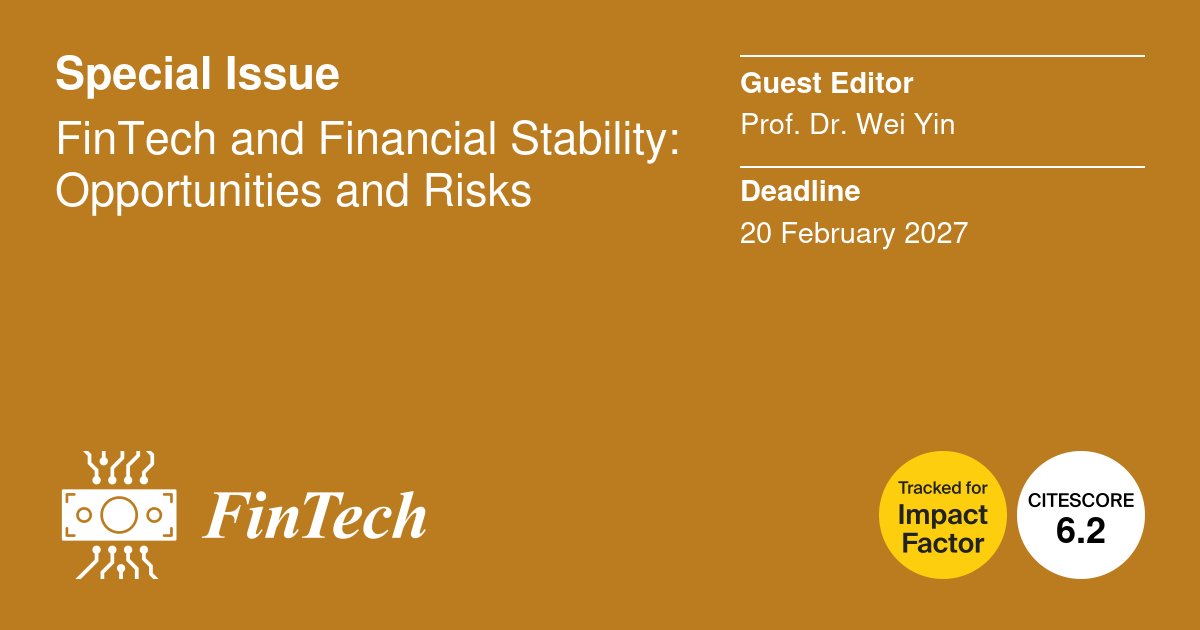 Special Issue

FinTech and Financial Stability: Opportunities and Risks

Guest Editor
Prof. Dr. Wei Yin

Deadline
20 February 2027

FinTech

Tracked for Impact Factor

CITESCORE 6.2